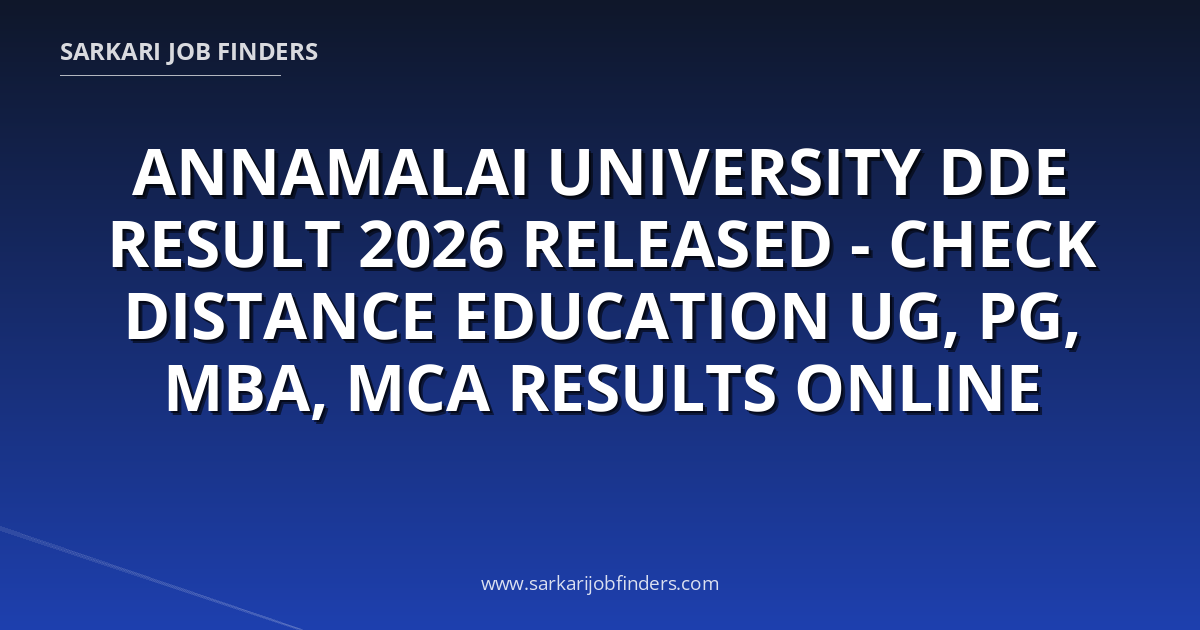 SARKARI JOB FINDERS

ANNAMALAI UNIVERSITY DDE RESULT 2026 RELEASED - CHECK DISTANCE EDUCATION UG, PG, MBA, MCA RESULTS ONLINE

www.sarkarijobfinders.com